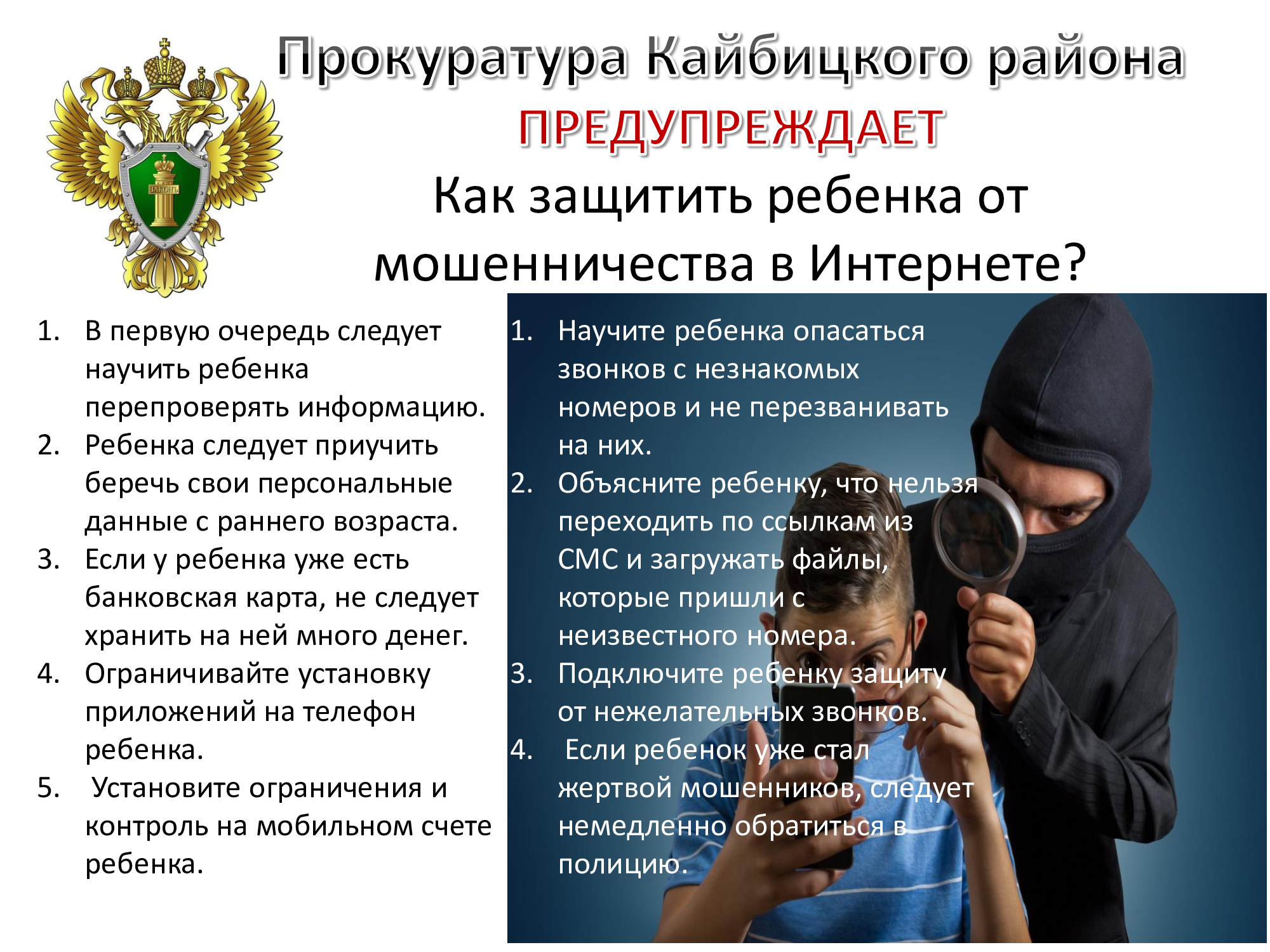 ЗАКОНЪ

Прокуратура Кайбицкого района
ПРЕДУПРЕЖДАЕТ
Как защитить ребенка от мошенничества в Интернете?

1. В первую очередь следует научить ребенка перепроверять информацию.
2. Ребенка следует приучить беречь свои персональные данные с раннего возраста.
3. Если у ребенка уже есть банковская карта, не следует хранить на ней много денег.
4. Ограничивайте установку приложений на телефон ребенка.
5. Установите ограничения и контроль на мобильном счете ребенка.

1. Научите ребенка опасаться звонков с незнакомых номеров и не перезванивать на них.
2. Объясните ребенку, что нельзя переходить по ссылкам из СМС и загружать файлы, которые пришли с неизвестного номера.
3. Подключите ребенку защиту от нежелательных звонков.
4. Если ребенок уже стал жертвой мошенников, следует немедленно обратиться в полицию.